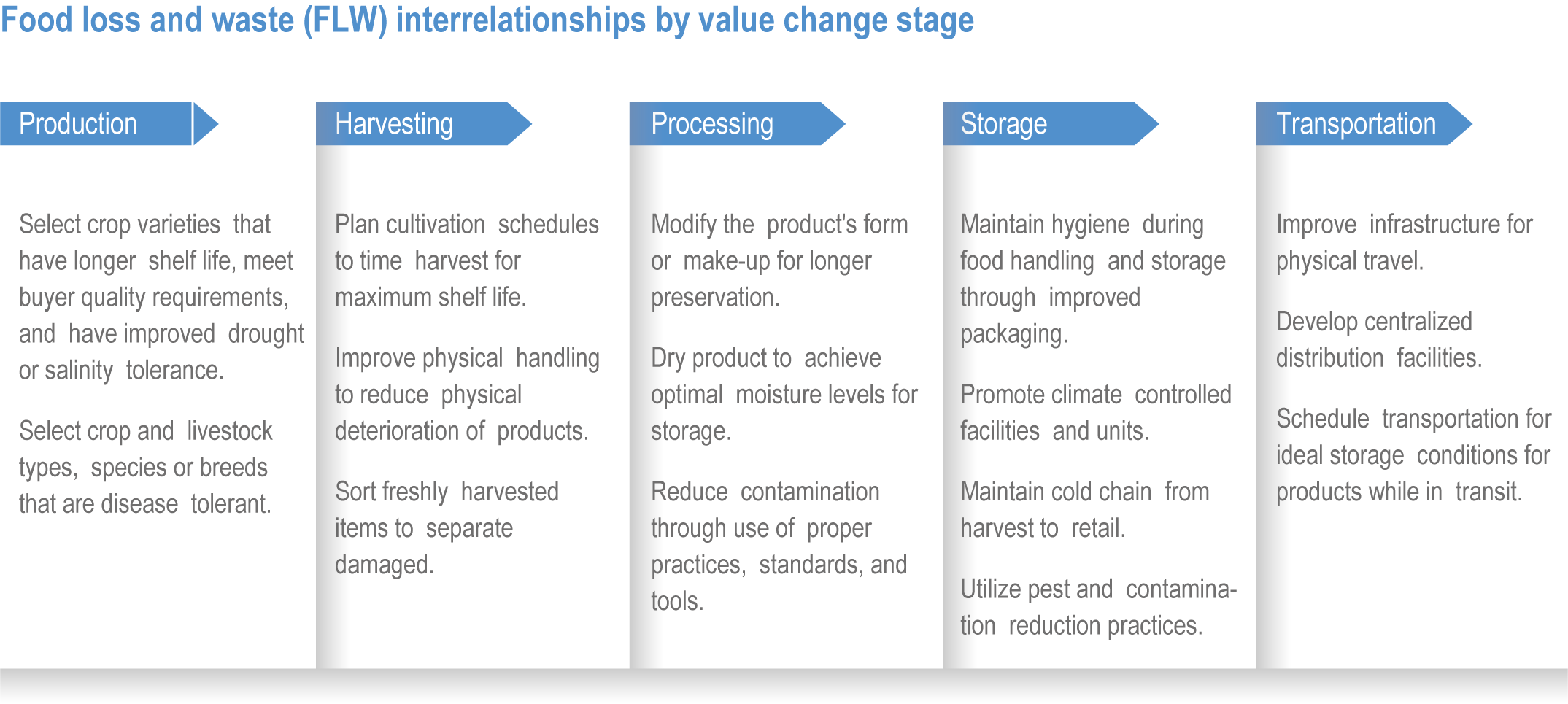 Food loss and waste (FLW) interrelationships by value change stage

Production

Select crop varieties that have longer shelf life, meet buyer quality requirements, and have improved drought or salinity tolerance.

Select crop and livestock types, species or breeds that are disease tolerant.

Harvesting

Plan cultivation schedules to time harvest for maximum shelf life.

Improve physical handling to reduce physical deterioration of products.

Sort freshly harvested items to separate damaged.

Processing

Modify the product's form or make-up for longer preservation.

Dry product to achieve optimal moisture levels for storage.

Reduce contamination through use of proper practices, standards, and tools.

Storage

Maintain hygiene during food handling and storage through improved packaging.

Promote climate controlled facilities and units.

Maintain cold chain from harvest to retail.

Utilize pest and contamination reduction practices.

Transportation

Improve infrastructure for physical travel.

Develop centralized distribution facilities.

Schedule transportation for ideal storage conditions for products while in transit.